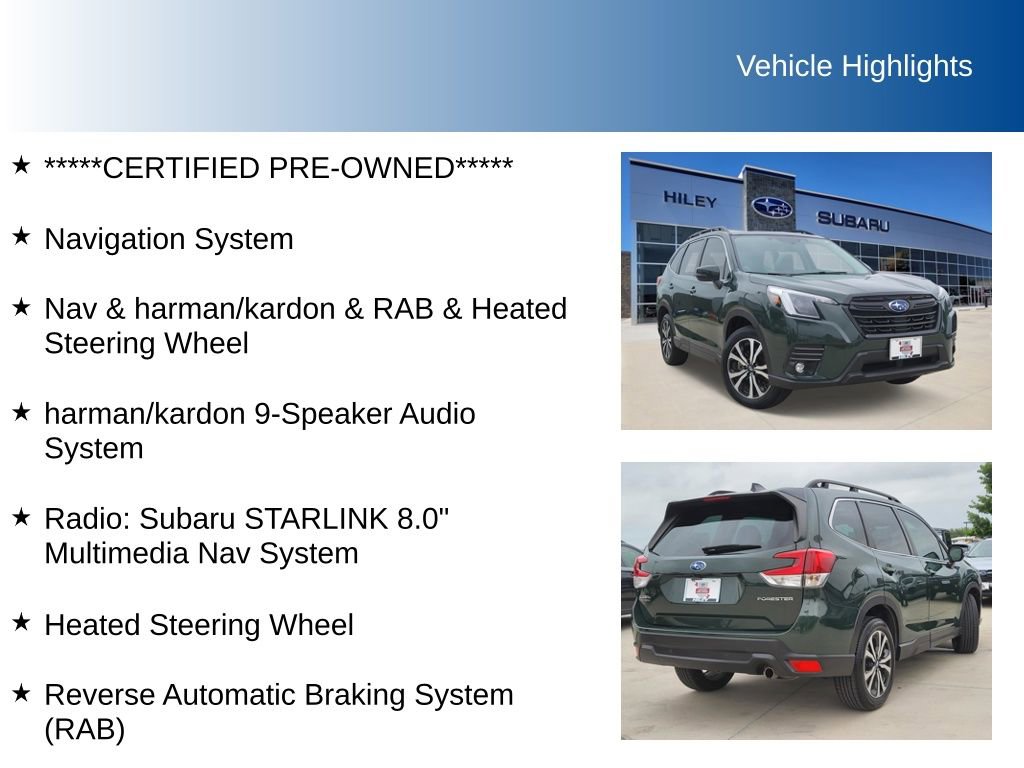 Vehicle Highlights

★ *****CERTIFIED PRE-OWNED*****

★ Navigation System

★ Nav & harman/kardon & RAB & Heated Steering Wheel

★ harman/kardon 9-Speaker Audio System

★ Radio: Subaru STARLINK 8.0" Multimedia Nav System

★ Heated Steering Wheel

★ Reverse Automatic Braking System (RAB)

HILEY

SUBARU

FORESTER